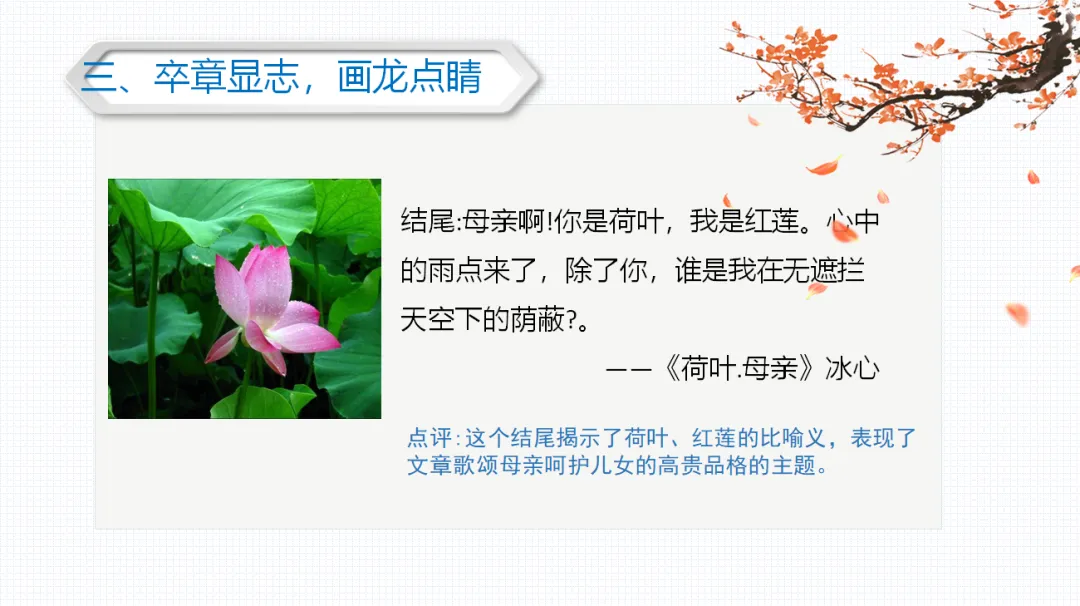 三、卒章显志，画龙点睛

结尾:母亲啊!你是荷叶，我是红莲。心中的雨点来了，除了你，谁是我在无遮拦天空下的荫蔽?。

——《荷叶.母亲》冰心

点评：这个结尾揭示了荷叶、红莲的比喻义，表现了文章歌颂母亲呵护儿女的高贵品格的主题。